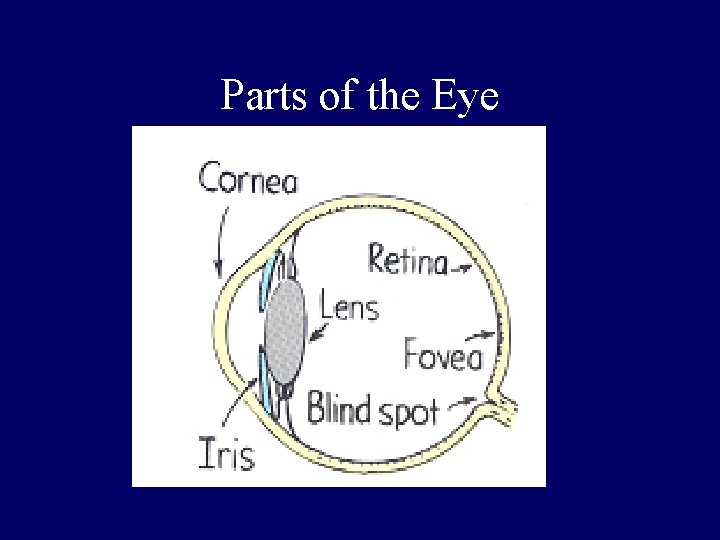 Parts of the Eye

Cornea

Retina

Lens

Fovea

Blind spot

Iris